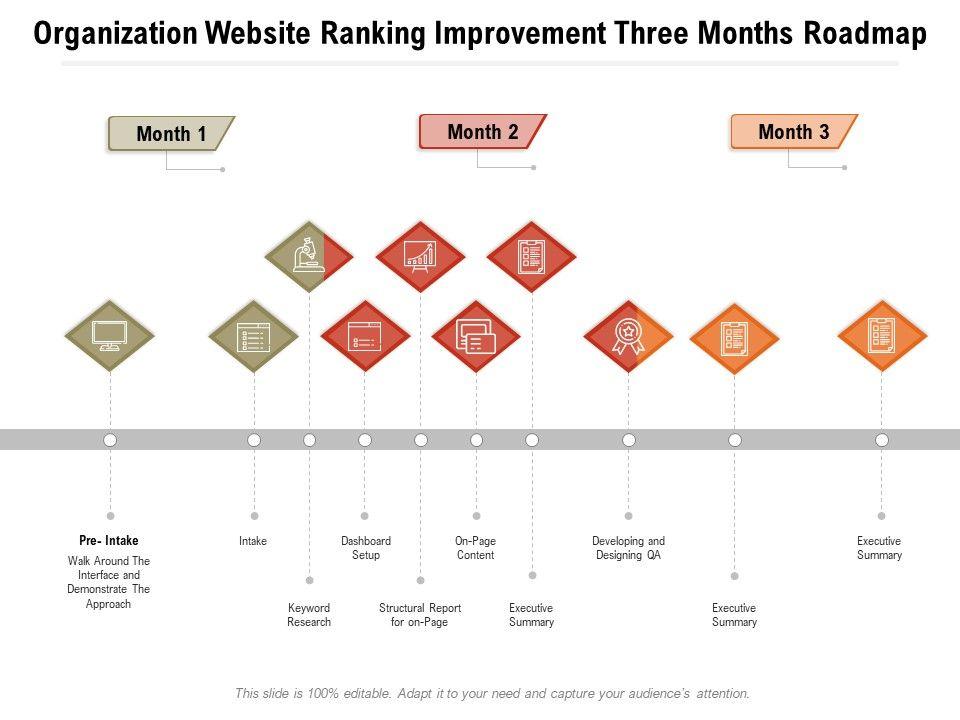 Organization Website Ranking Improvement Three Months Roadmap

Month 1

Month 2

Month 3

Pre- Intake

Walk Around The Interface and Demonstrate The Approach

Intake

Keyword Research

Dashboard Setup

Structural Report for on-Page

On-Page Content

Executive Summary

Developing and Designing QA

Executive Summary

Executive Summary

This slide is 100% editable. Adapt it to your need and capture your audience's attention.